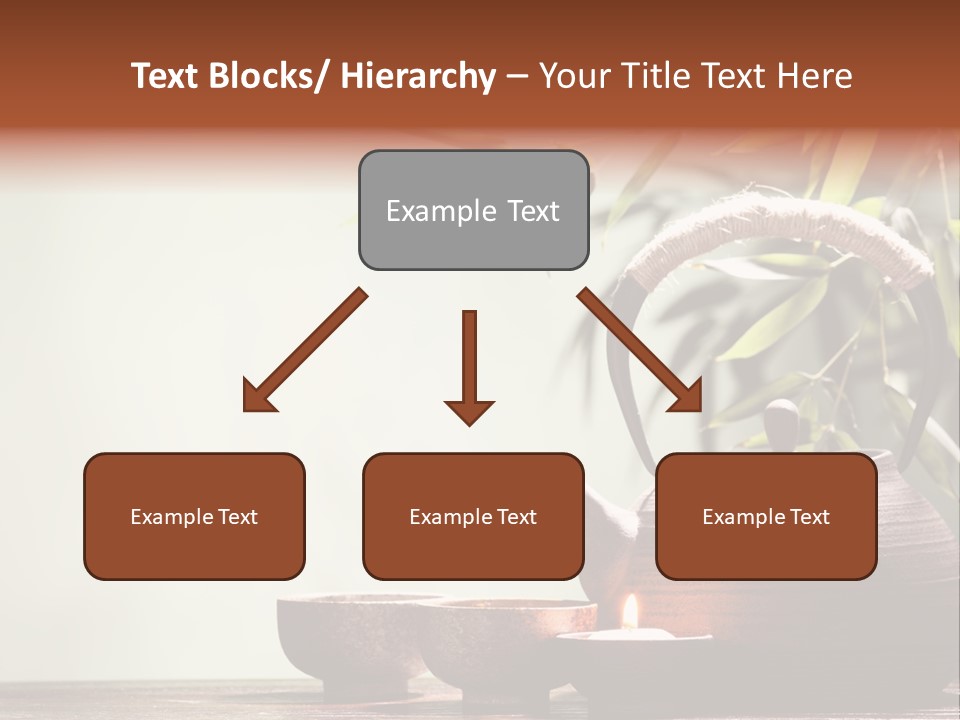 Text Blocks/ Hierarchy – Your Title Text Here

Example Text

Example Text

Example Text

Example Text